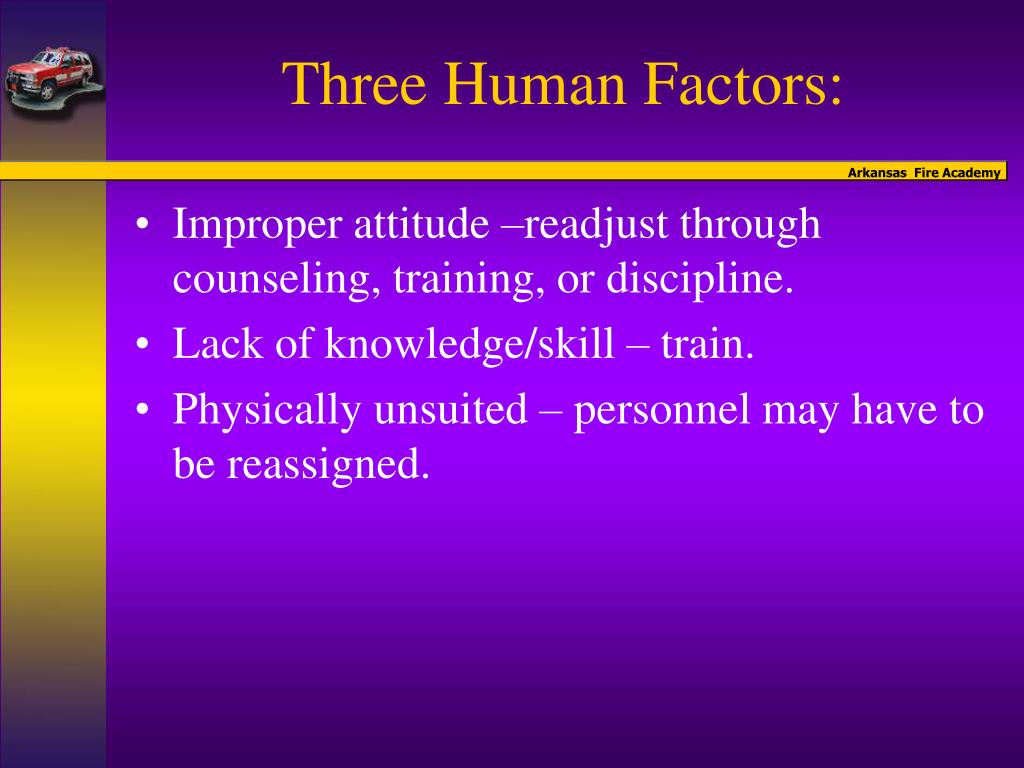 Three Human Factors:

Arkansas Fire Academy

• Improper attitude –readjust through counseling, training, or discipline.
• Lack of knowledge/skill – train.
• Physically unsuited – personnel may have to be reassigned.